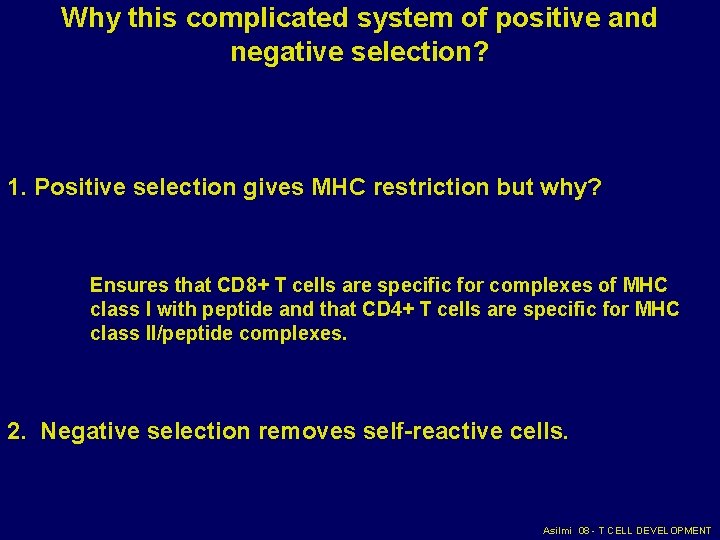 Why this complicated system of positive and negative selection?

1. Positive selection gives MHC restriction but why?

Ensures that CD8+ T cells are specific for complexes of MHC class I with peptide and that CD4+ T cells are specific for MHC class II/peptide complexes.

2. Negative selection removes self-reactive cells.

Asilmi 08 - T CELL DEVELOPMENT